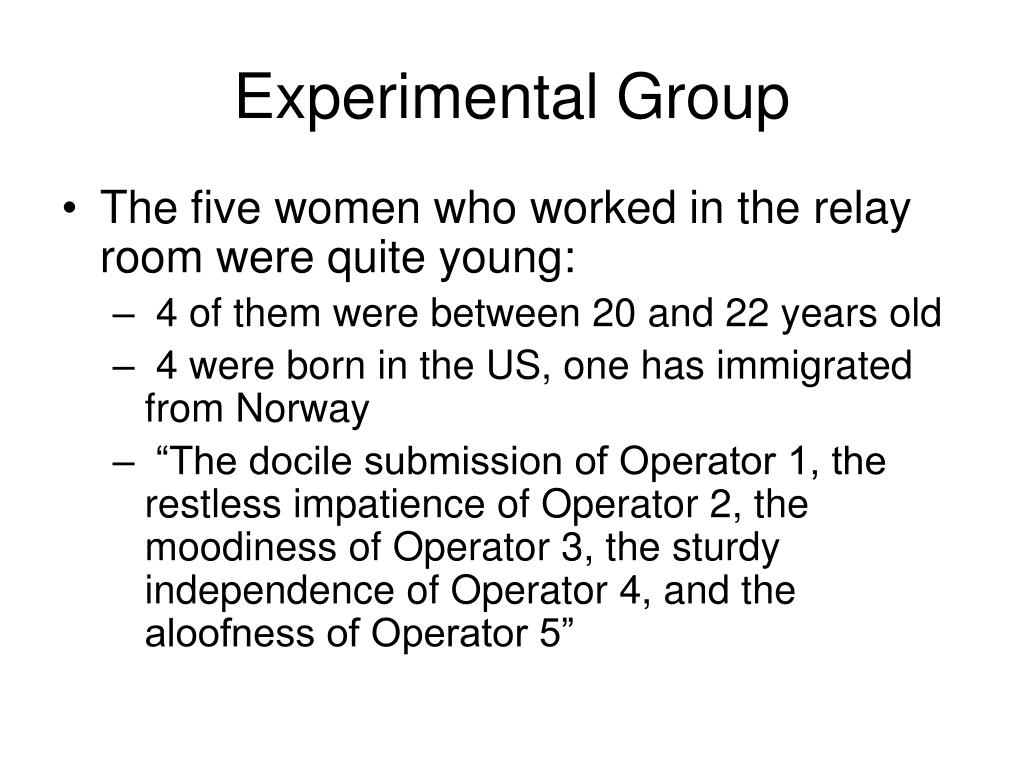 Experimental Group

• The five women who worked in the relay room were quite young:
  – 4 of them were between 20 and 22 years old
  – 4 were born in the US, one has immigrated from Norway
  – “The docile submission of Operator 1, the restless impatience of Operator 2, the moodiness of Operator 3, the sturdy independence of Operator 4, and the aloofness of Operator 5”